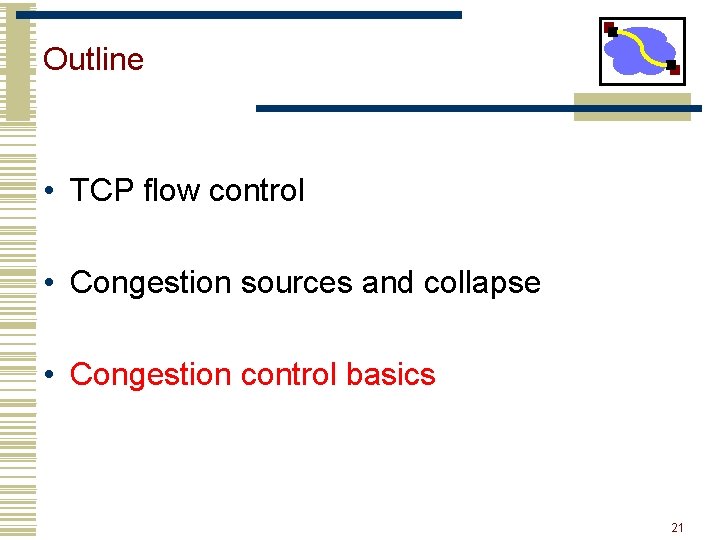 Outline

• TCP flow control

• Congestion sources and collapse

• Congestion control basics

21